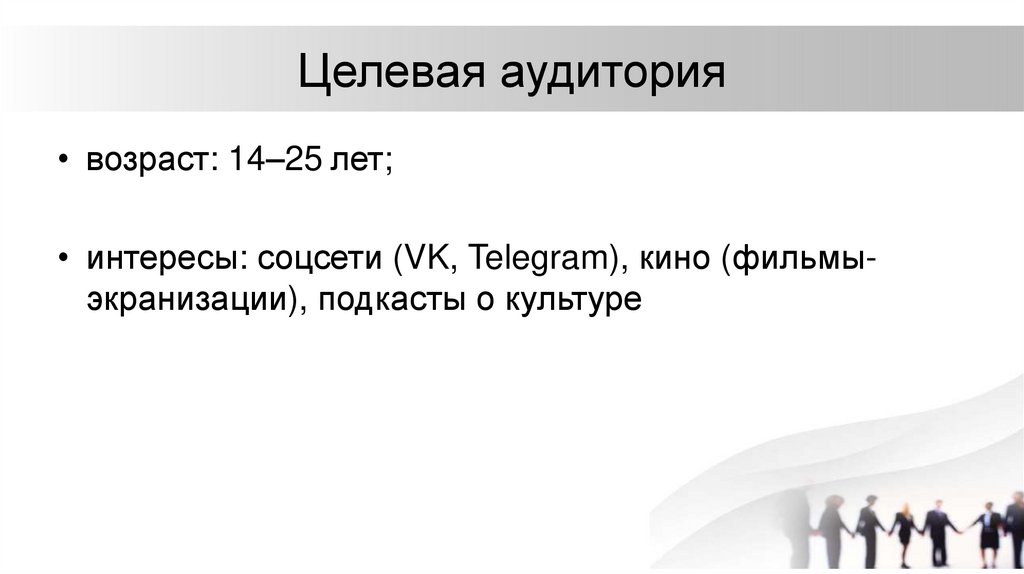 Целевая аудитория

• возраст: 14–25 лет;

• интересы: соцсети (VK, Telegram), кино (фильмы-экранизации), подкасты о культуре